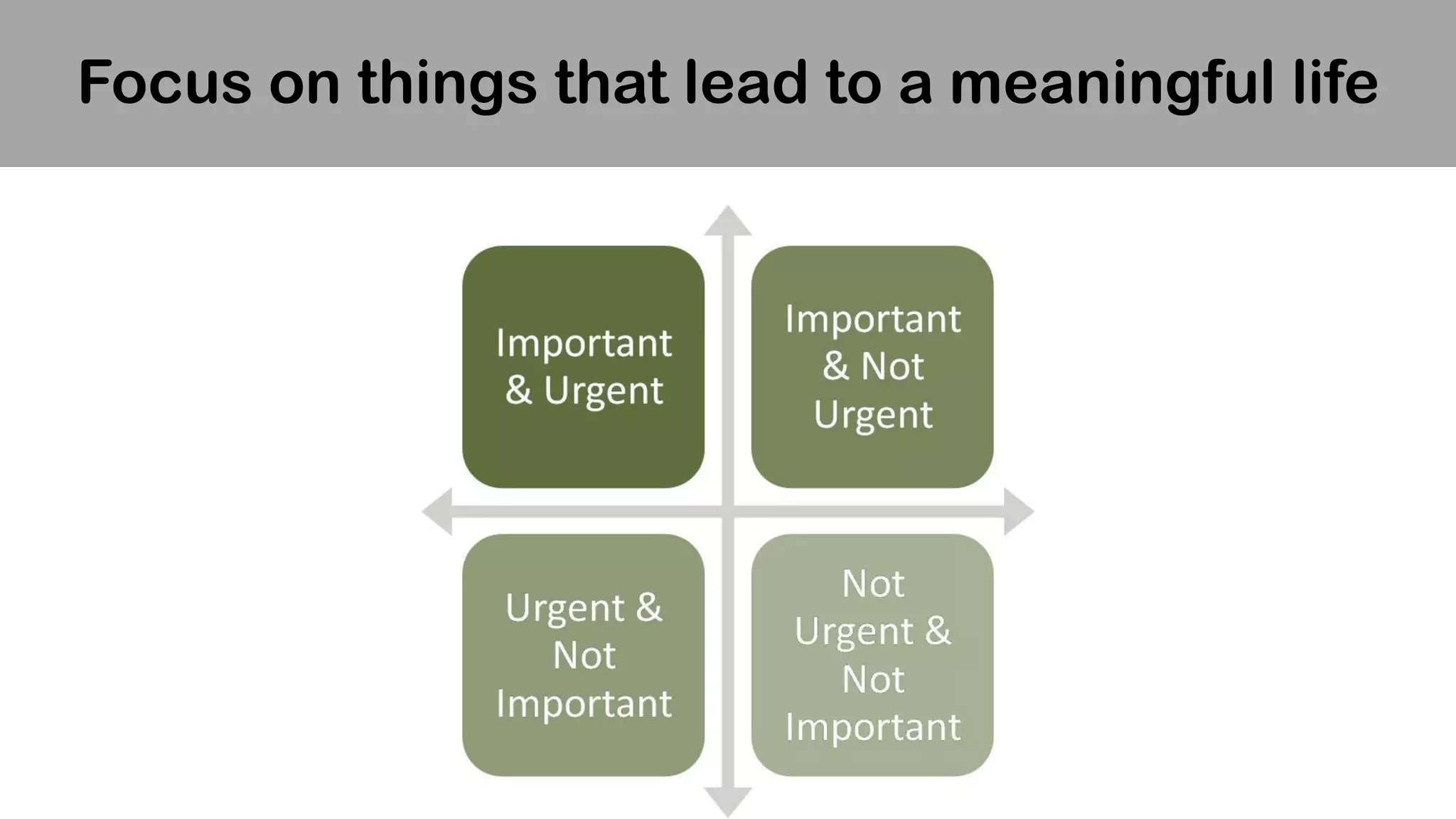 Focus on things that lead to a meaningful life

Important & Urgent

Important & Not Urgent

Urgent & Not Important

Not Urgent & Not Important